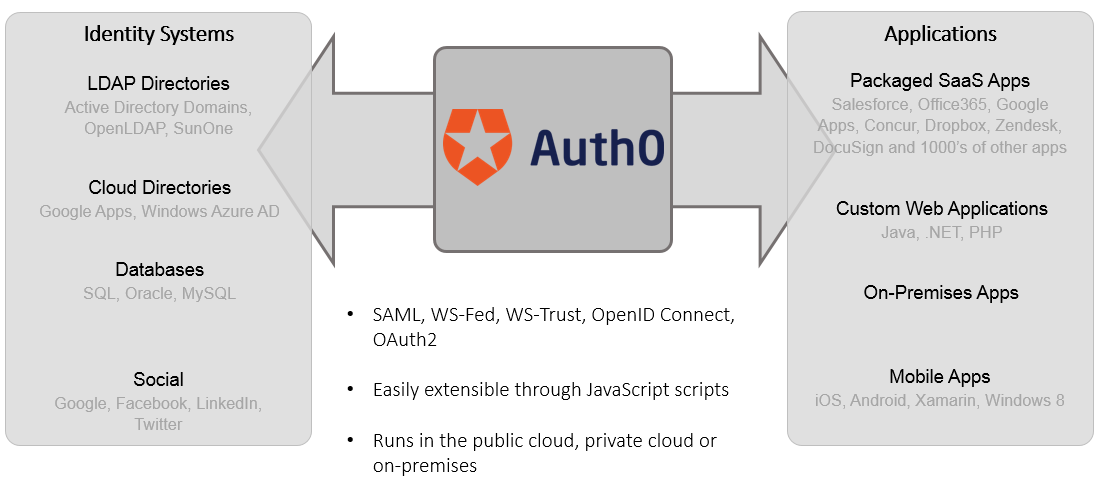 Identity Systems

LDAP Directories
Active Directory Domains, OpenLDAP, SunOne

Cloud Directories
Google Apps, Windows Azure AD

Databases
SQL, Oracle, MySQL

Social
Google, Facebook, LinkedIn, Twitter

Auth0

• SAML, WS-Fed, WS-Trust, OpenID Connect, OAuth2

• Easily extensible through JavaScript scripts

• Runs in the public cloud, private cloud or on-premises

Applications

Packaged SaaS Apps
Salesforce, Office365, Google Apps, Concur, Dropbox, Zendesk, DocuSign and 1000's of other apps

Custom Web Applications
Java, .NET, PHP

On-Premises Apps

Mobile Apps
iOS, Android, Xamarin, Windows 8